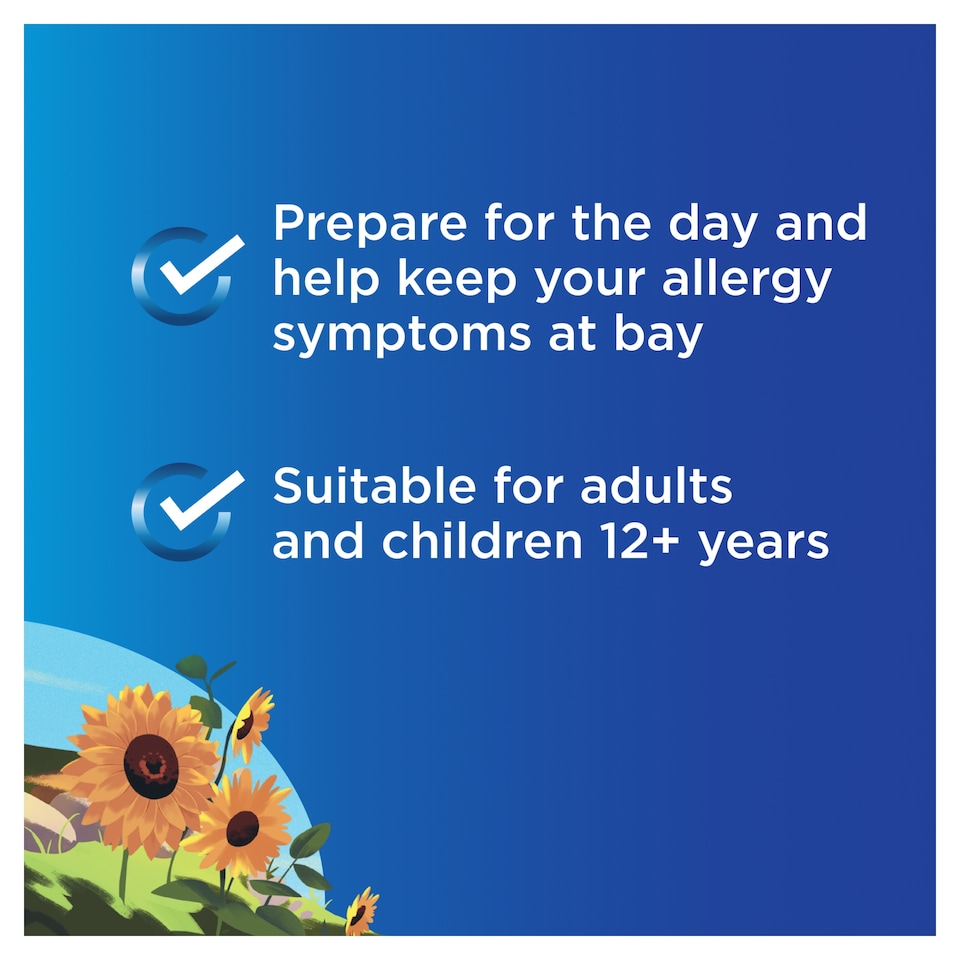 Prepare for the day and help keep your allergy symptoms at bay

Suitable for adults and children 12+ years